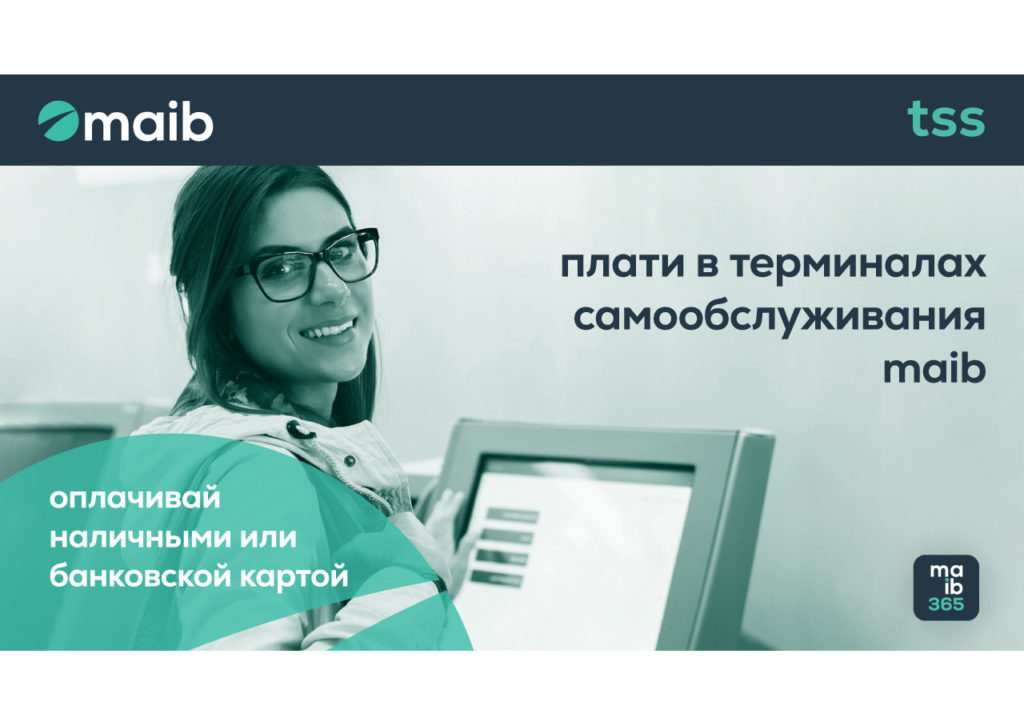 maib

tss

плати в терминалах самообслуживания maib

оплачивай наличными или банковской картой

ma
ib
365